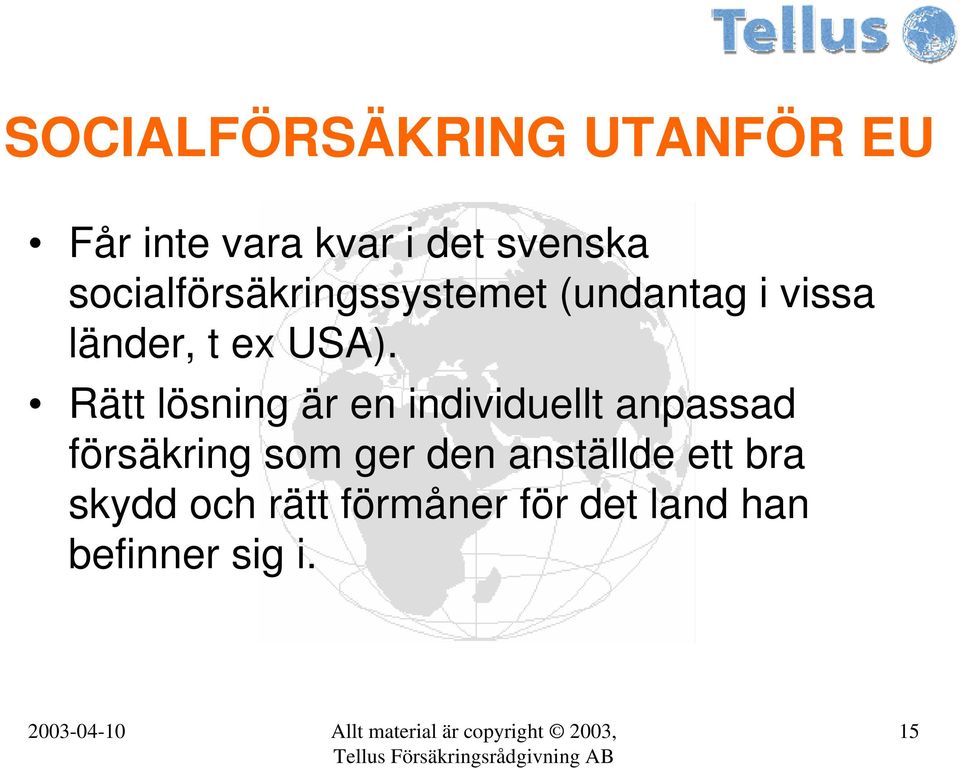 Tellus

SOCIALFÖRSÄKRING UTANFÖR EU

• Får inte vara kvar i det svenska socialförsäkringssystemet (undantag i vissa länder, t ex USA).

• Rätt lösning är en individuellt anpassad försäkring som ger den anställde ett bra skydd och rätt förmåner för det land han befinner sig i.

2003-04-10

Allt material är copyright © 2003, Tellus Försäkringsrådgivning AB

15